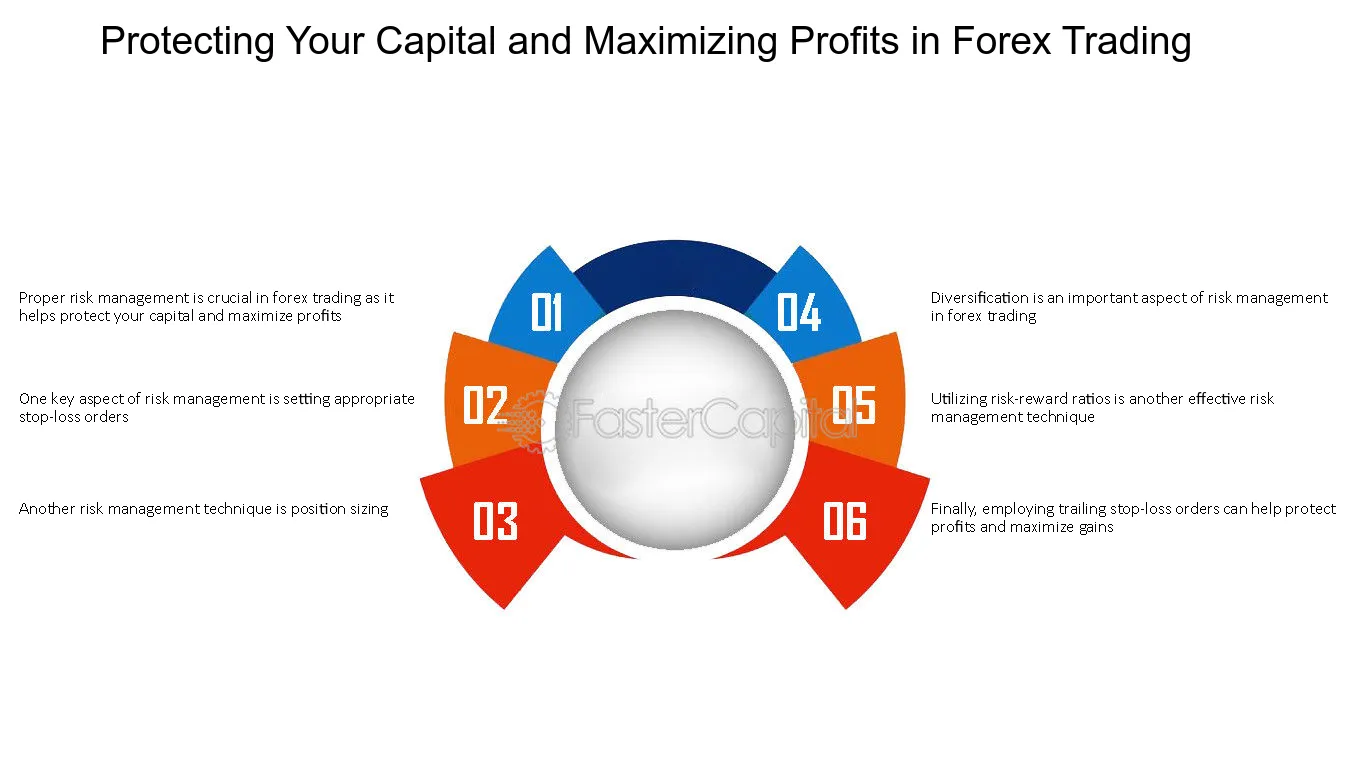 Protecting Your Capital and Maximizing Profits in Forex Trading

Proper risk management is crucial in forex trading as it helps protect your capital and maximize profits

One key aspect of risk management is setting appropriate stop-loss orders

Another risk management technique is position sizing

01

02

03

FasterCapital

04

05

06

Diversification is an important aspect of risk management in forex trading

Utilizing risk-reward ratios is another effective risk management technique

Finally, employing trailing stop-loss orders can help protect profits and maximize gains